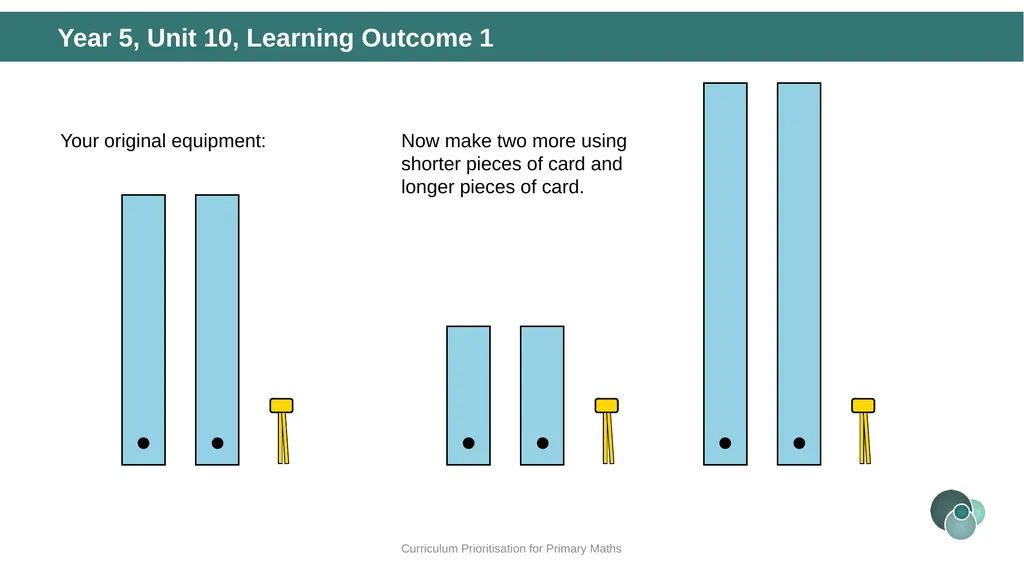 Year 5, Unit 10, Learning Outcome 1

Your original equipment:

Now make two more using shorter pieces of card and longer pieces of card.

Curriculum Prioritisation for Primary Maths